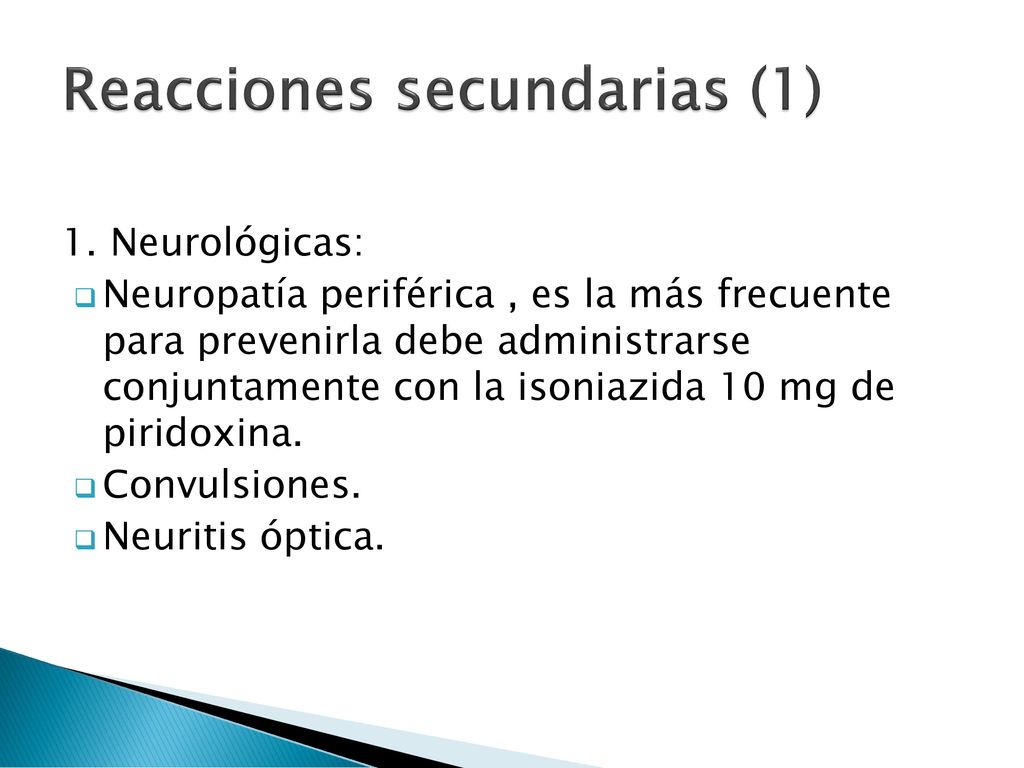 Reacciones secundarias (1)

1. Neurológicas:

Neuropatía periférica , es la más frecuente para prevenirla debe administrarse conjuntamente con la isoniazida 10 mg de piridoxina.

Convulsiones.

Neuritis óptica.